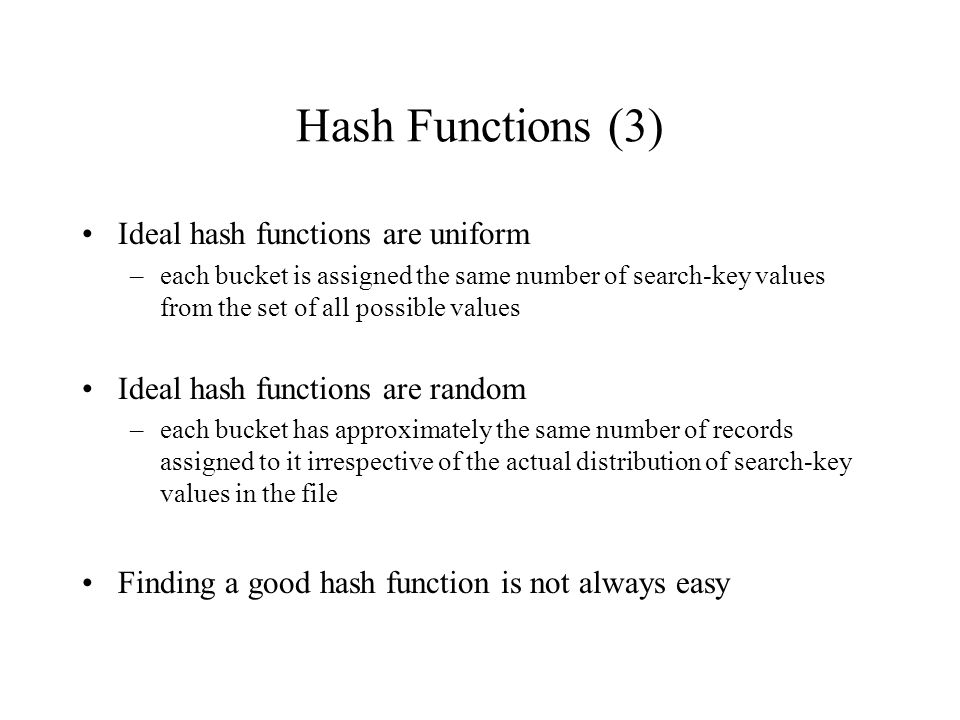 Hash Functions (3)

• Ideal hash functions are uniform
– each bucket is assigned the same number of search-key values from the set of all possible values

• Ideal hash functions are random
– each bucket has approximately the same number of records assigned to it irrespective of the actual distribution of search-key values in the file

• Finding a good hash function is not always easy